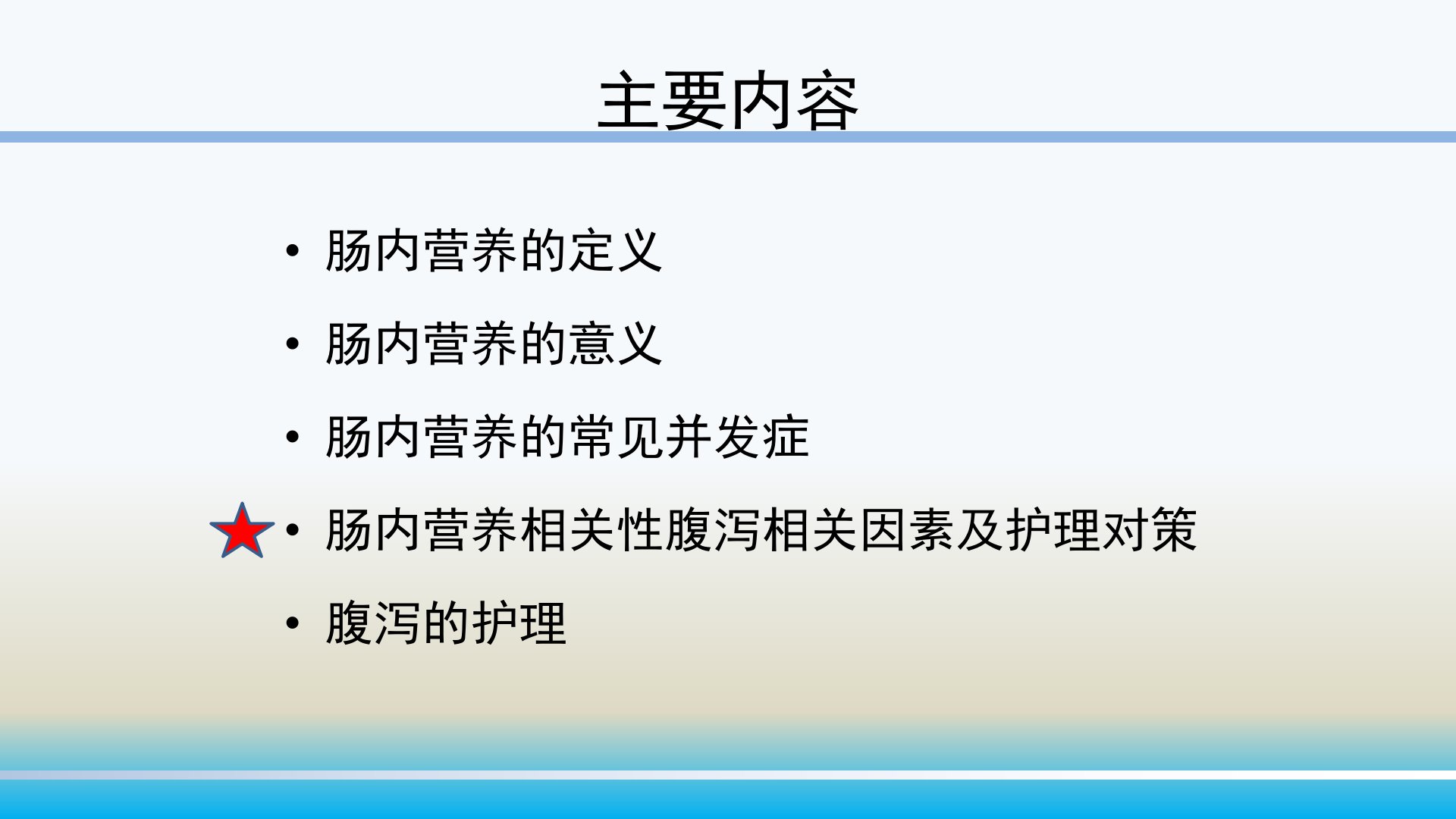 主要内容

• 肠内营养的定义
• 肠内营养的意义
• 肠内营养的常见并发症
• 肠内营养相关性腹泻相关因素及护理对策
• 腹泻的护理